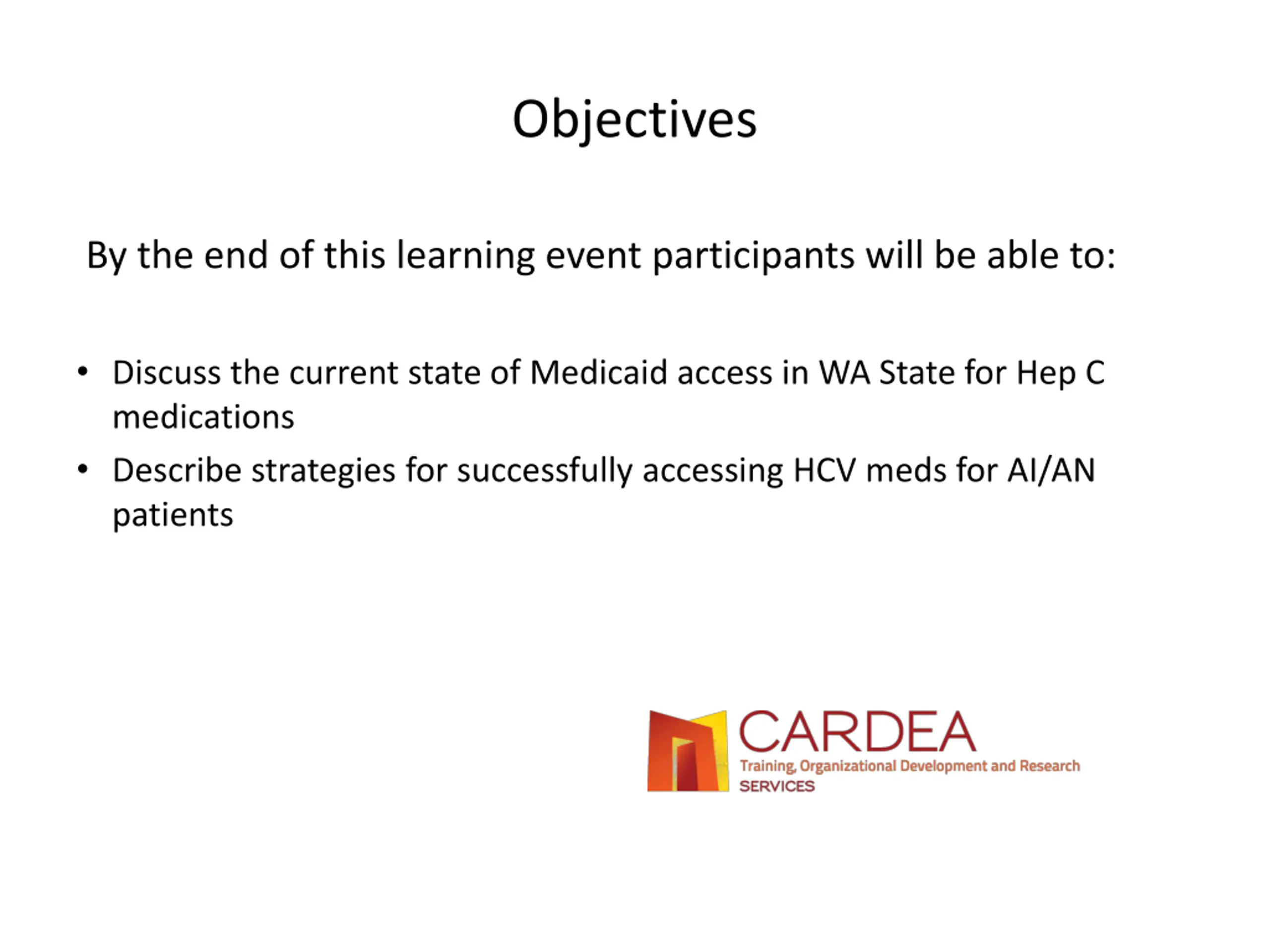 Objectives

By the end of this learning event participants will be able to:

• Discuss the current state of Medicaid access in WA State for Hep C medications
• Describe strategies for successfully accessing HCV meds for AI/AN patients

CARDEA
Training, Organizational Development and Research SERVICES